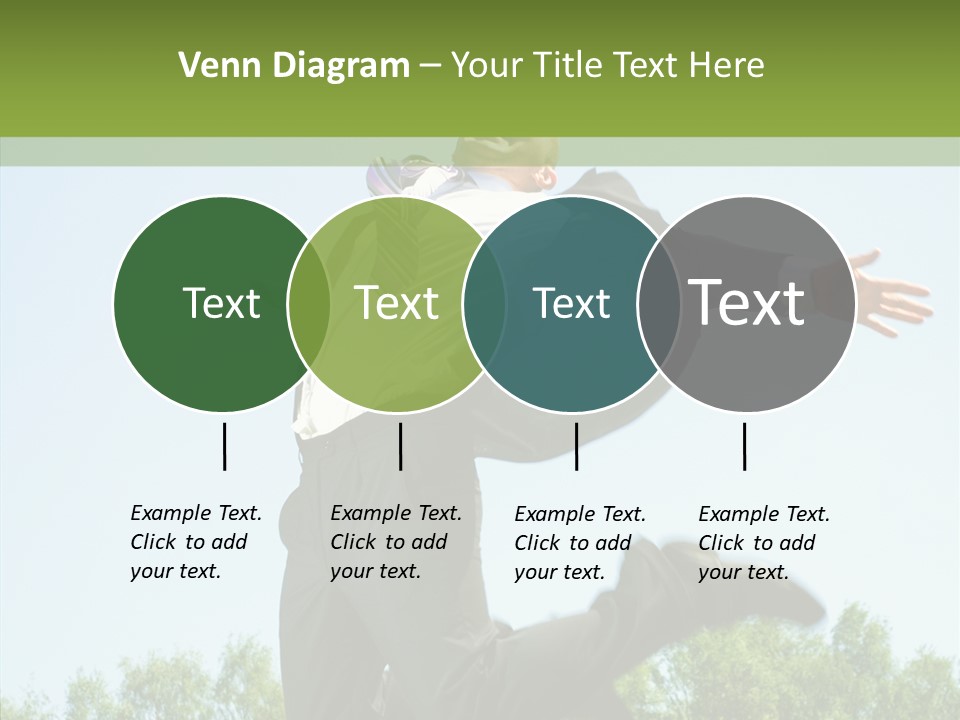 Venn Diagram – Your Title Text Here

Text

Text

Text

Text

Example Text. Click to add your text.

Example Text. Click to add your text.

Example Text. Click to add your text.

Example Text. Click to add your text.